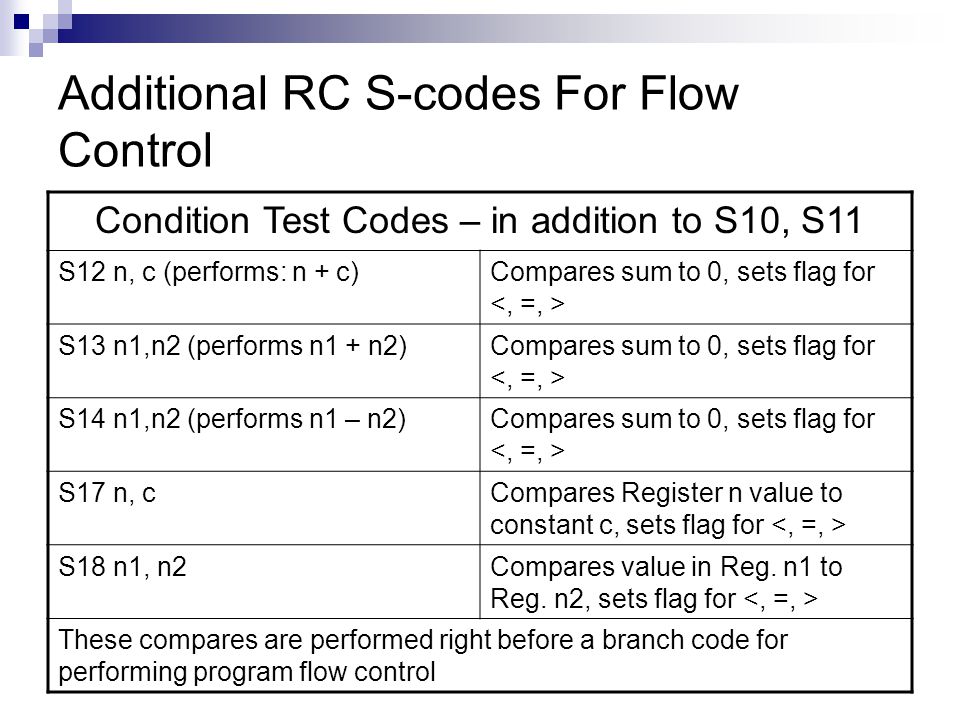 Additional RC S-codes For Flow Control

| Condition Test Codes – in addition to S10, S11 | |
|---|---|
| S12 n, c (performs: n + c) | Compares sum to 0, sets flag for <, =, > |
| S13 n1,n2 (performs n1 + n2) | Compares sum to 0, sets flag for <, =, > |
| S14 n1,n2 (performs n1 – n2) | Compares sum to 0, sets flag for <, =, > |
| S17 n, c | Compares Register n value to constant c, sets flag for <, =, > |
| S18 n1, n2 | Compares value in Reg. n1 to Reg. n2, sets flag for <, =, > |
| These compares are performed right before a branch code for performing program flow control | |